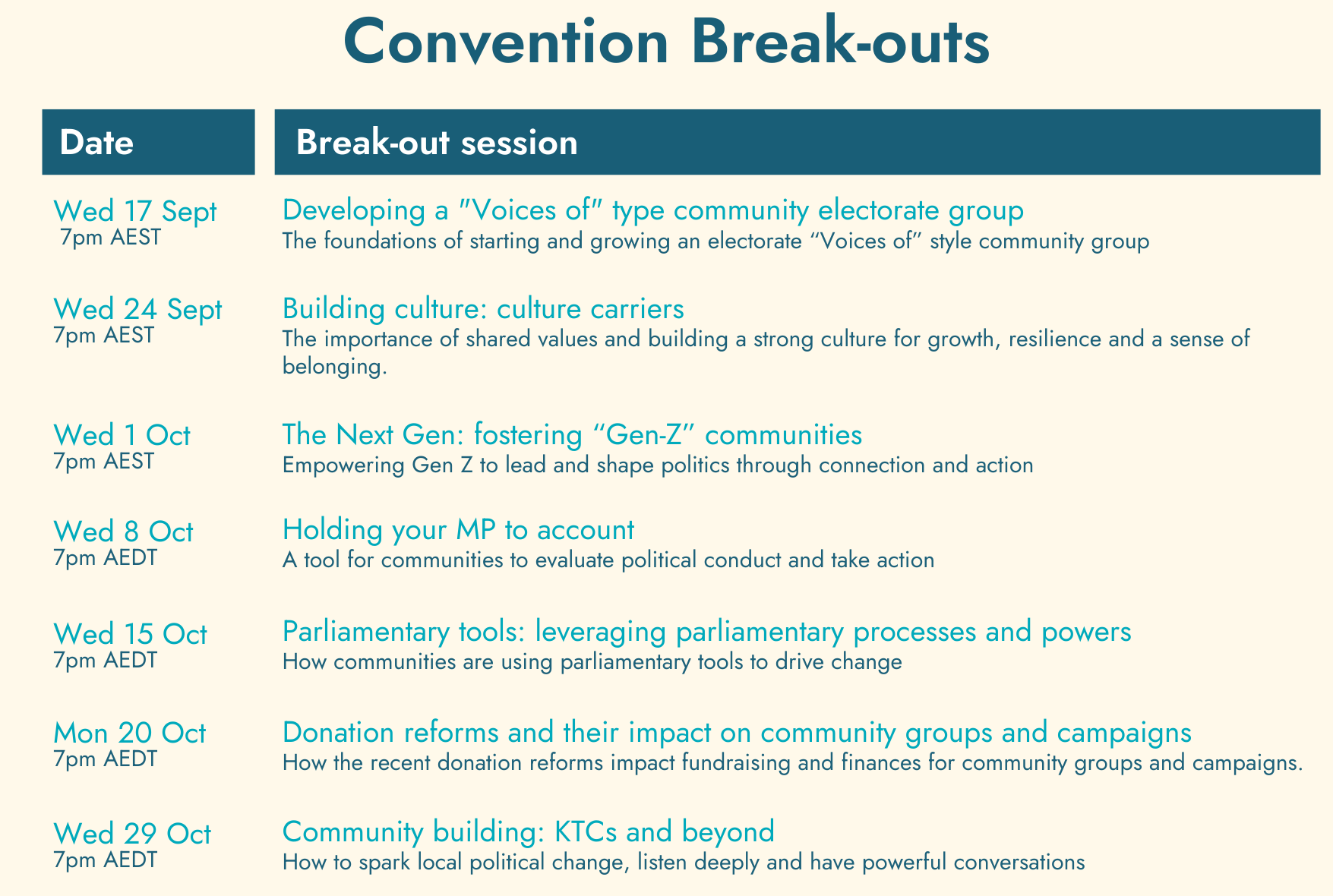 Convention Break-outs

| Date | Break-out session |
|---|---|
| Wed 17 Sept 7pm AEST | Developing a "Voices of" type community electorate group The foundations of starting and growing an electorate “Voices of” style community group |
| Wed 24 Sept 7pm AEST | Building culture: culture carriers The importance of shared values and building a strong culture for growth, resilience and a sense of belonging. |
| Wed 1 Oct 7pm AEST | The Next Gen: fostering “Gen-Z” communities Empowering Gen Z to lead and shape politics through connection and action |
| Wed 8 Oct 7pm AEDT | Holding your MP to account A tool for communities to evaluate political conduct and take action |
| Wed 15 Oct 7pm AEDT | Parliamentary tools: leveraging parliamentary processes and powers How communities are using parliamentary tools to drive change |
| Mon 20 Oct 7pm AEDT | Donation reforms and their impact on community groups and campaigns How the recent donation reforms impact fundraising and finances for community groups and campaigns. |
| Wed 29 Oct 7pm AEDT | Community building: KTCs and beyond How to spark local political change, listen deeply and have powerful conversations |